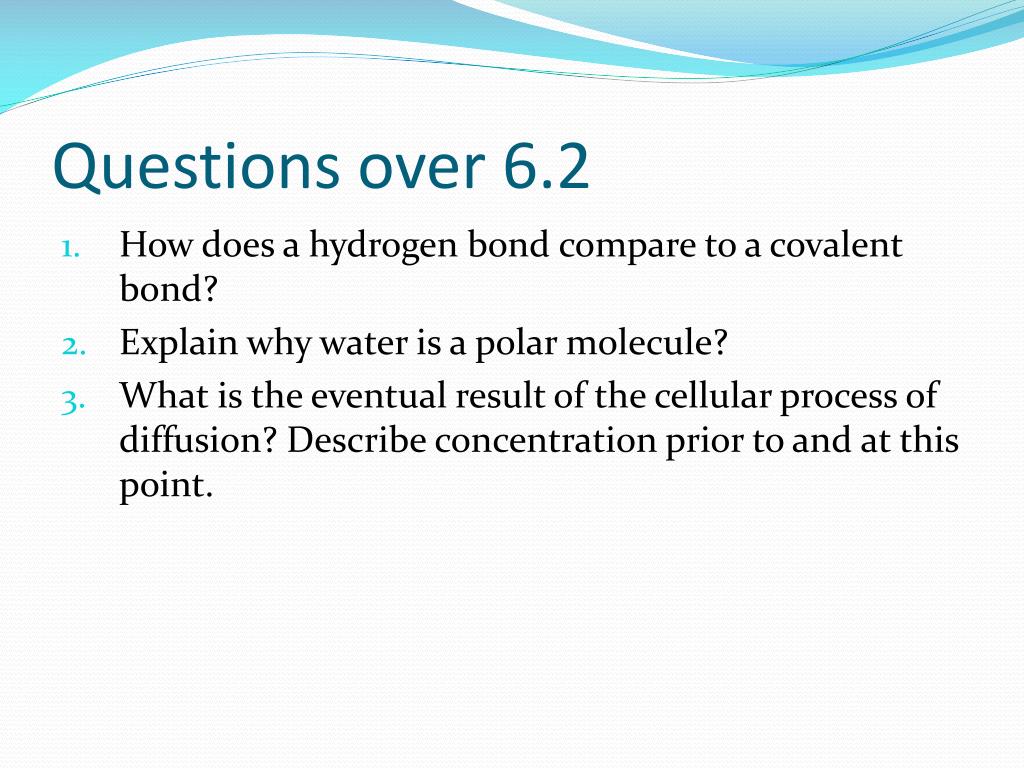 Questions over 6.2

1. How does a hydrogen bond compare to a covalent bond?
2. Explain why water is a polar molecule?
3. What is the eventual result of the cellular process of diffusion? Describe concentration prior to and at this point.